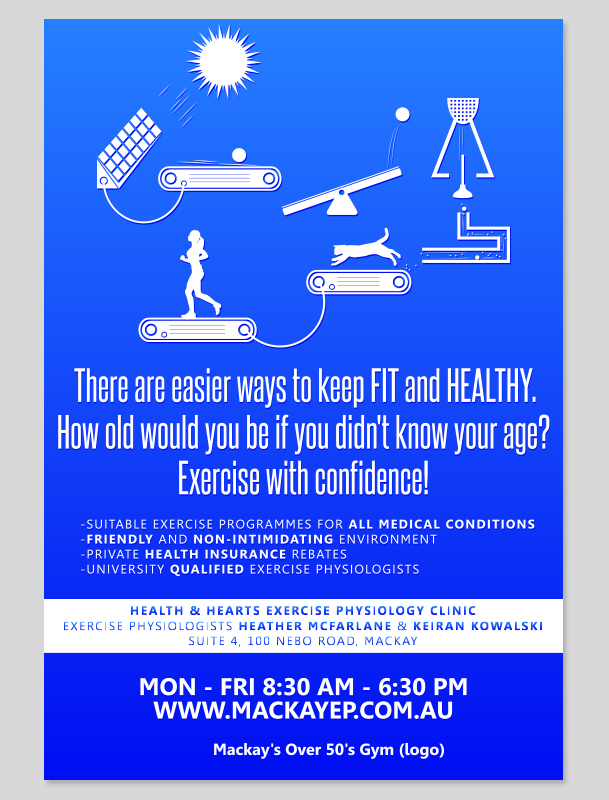 There are easier ways to keep FIT and HEALTHY.
How old would you be if you didn't know your age?
Exercise with confidence!

-SUITABLE EXERCISE PROGRAMMES FOR ALL MEDICAL CONDITIONS
-FRIENDLY AND NON-INTIMIDATING ENVIRONMENT
-PRIVATE HEALTH INSURANCE REBATES
-UNIVERSITY QUALIFIED EXERCISE PHYSIOLOGISTS

HEALTH & HEARTS EXERCISE PHYSIOLOGY CLINIC
EXERCISE PHYSIOLOGISTS HEATHER MCFARLANE & KEIRAN KOWALSKI
SUITE 4, 100 NEBO ROAD, MACKAY

MON - FRI 8:30 AM - 6:30 PM
WWW.MACKAYEP.COM.AU

Mackay's Over 50's Gym (logo)